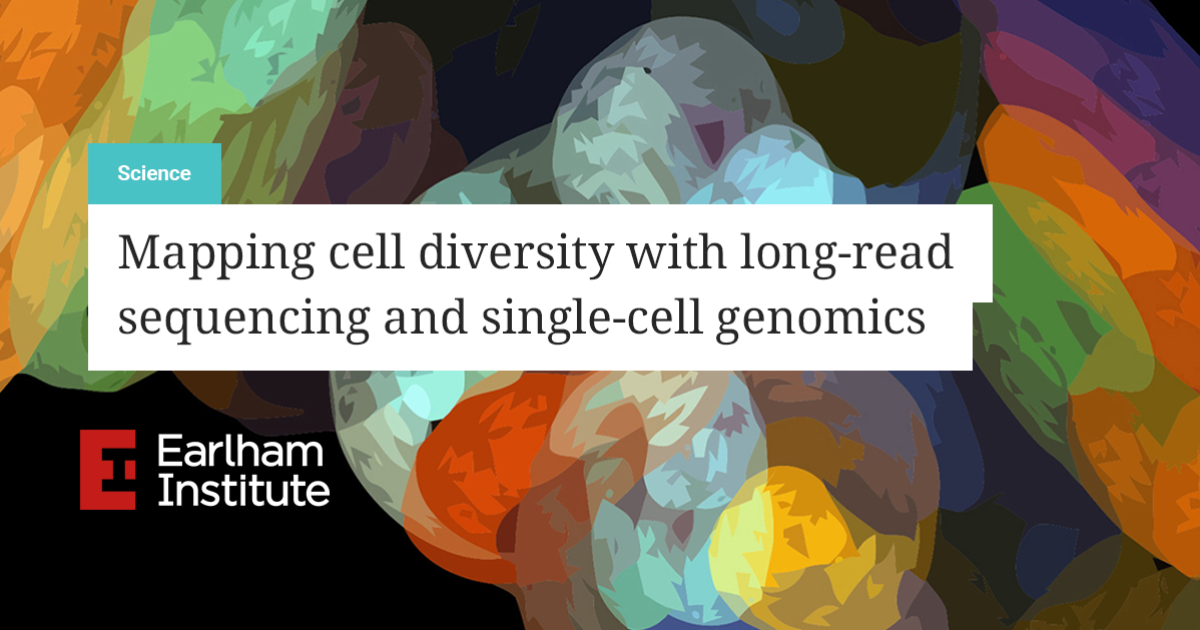 Science

Mapping cell diversity with long-read sequencing and single-cell genomics

Earlham Institute